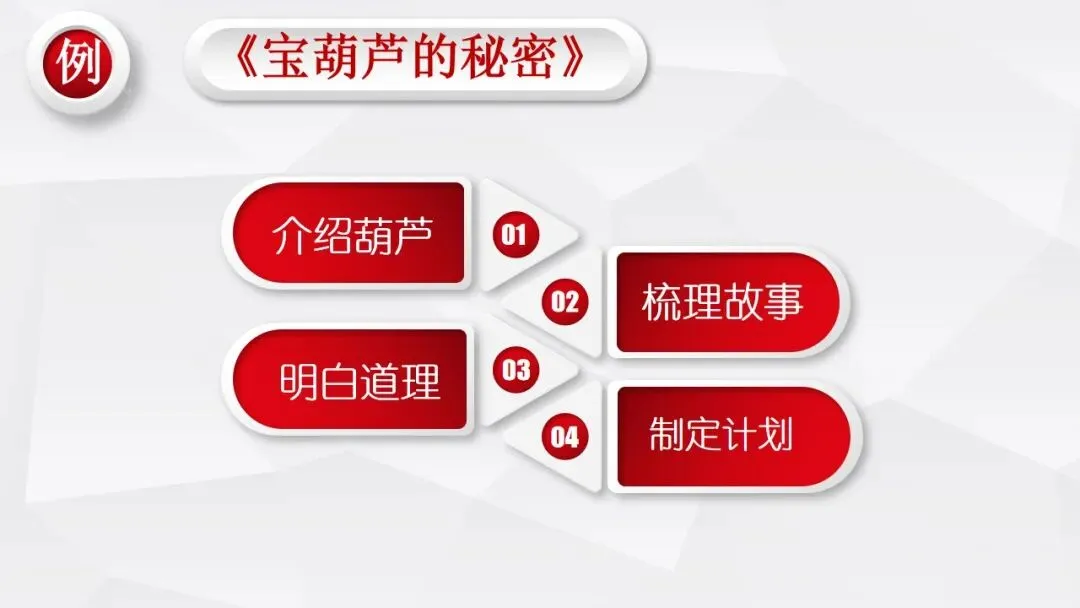 例

《宝葫芦的秘密》

介绍葫芦
01

02
梳理故事

明白道理
03

04
制定计划